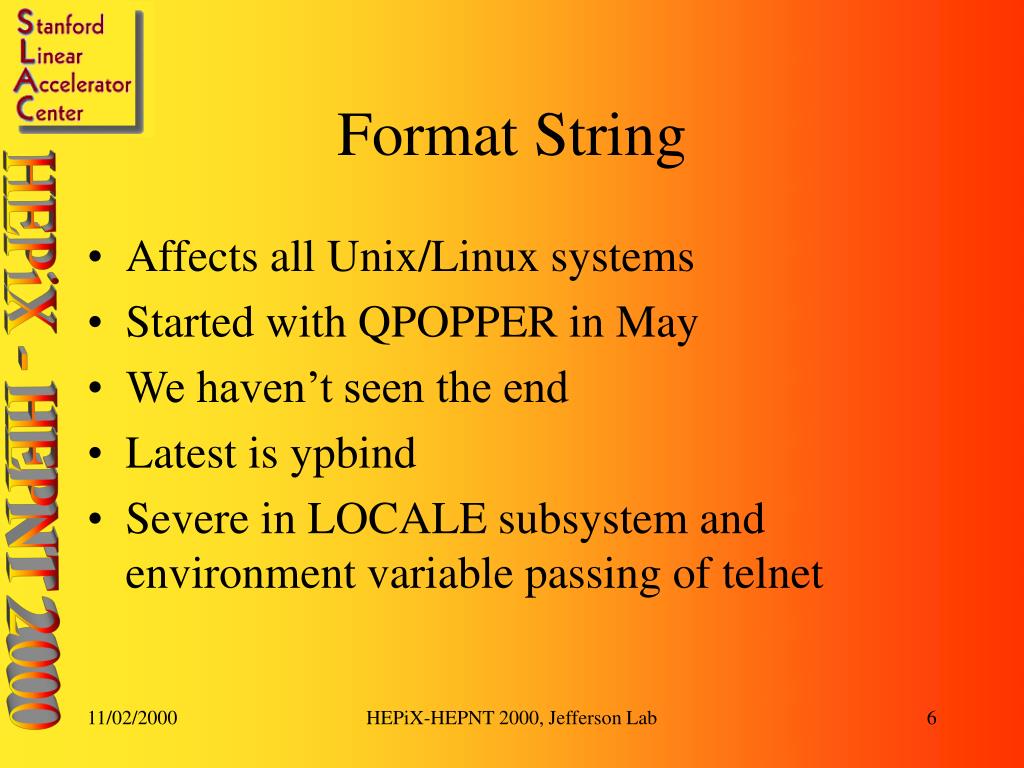 Stanford
Linear
Accelerator
Center

HEPiX - HEPNT 2000

Format String

• Affects all Unix/Linux systems
• Started with QPOPPER in May
• We haven’t seen the end
• Latest is ypbind
• Severe in LOCALE subsystem and environment variable passing of telnet

11/02/2000

HEPiX-HEPNT 2000, Jefferson Lab

6